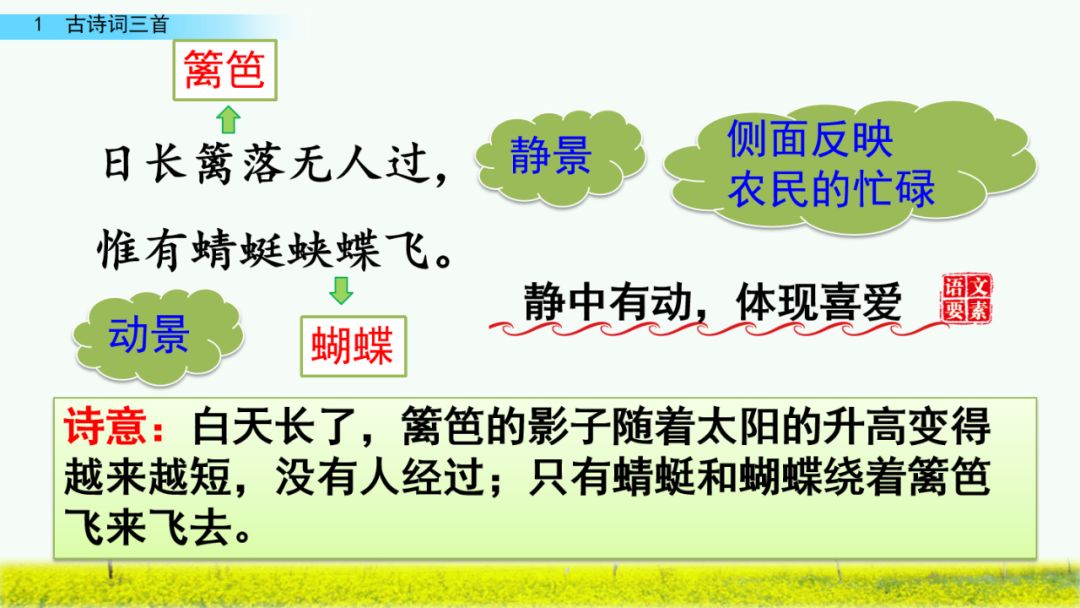 1 古诗词三首

篱笆

日长篱落无人过，
惟有蜻蜓蛱蝶飞。

静景

侧面反映农民的忙碌

动景

蝴蝶

静中有动，体现喜爱

语文要素

诗意：白天长了，篱笆的影子随着太阳的升高变得越来越短，没有人经过；只有蜻蜓和蝴蝶绕着篱笆飞来飞去。